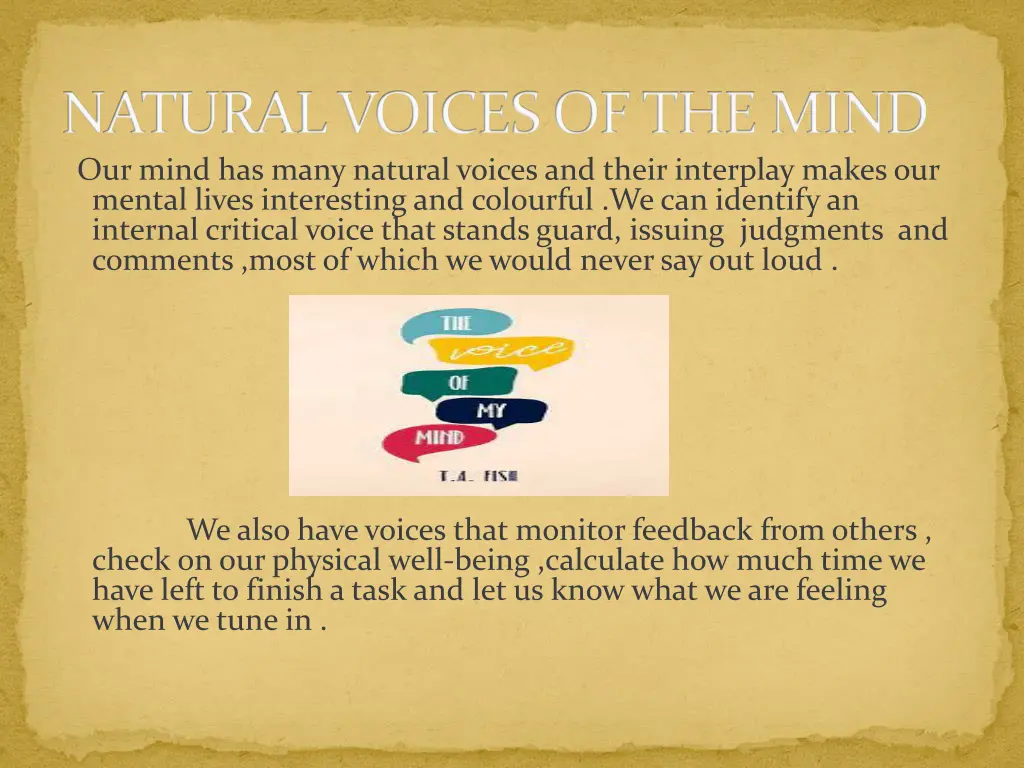 NATURAL VOICES OF THE MIND

Our mind has many natural voices and their interplay makes our mental lives interesting and colourful .We can identify an internal critical voice that stands guard, issuing judgments and comments ,most of which we would never say out loud .

THE
voice
OF
MY
MIND
T.A. FISH

We also have voices that monitor feedback from others , check on our physical well-being ,calculate how much time we have left to finish a task and let us know what we are feeling when we tune in .